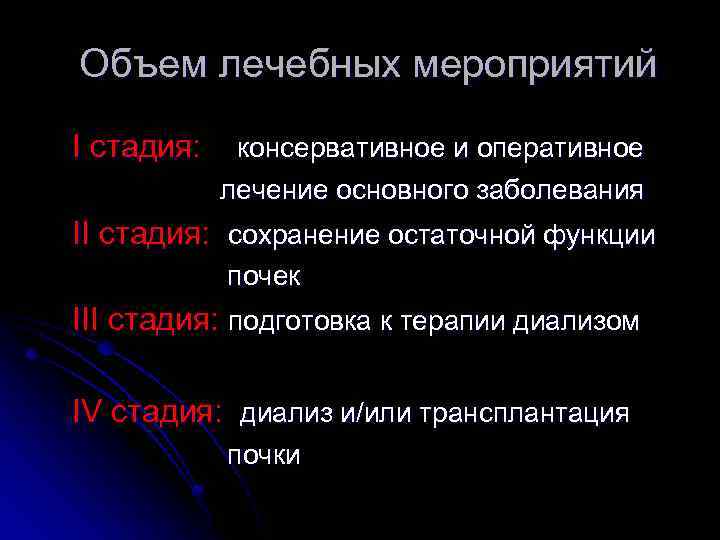 Объем лечебных мероприятий

I стадия: консервативное и оперативное лечение основного заболевания

II стадия: сохранение остаточной функции почек

III стадия: подготовка к терапии диализом

IV стадия: диализ и/или трансплантация почки